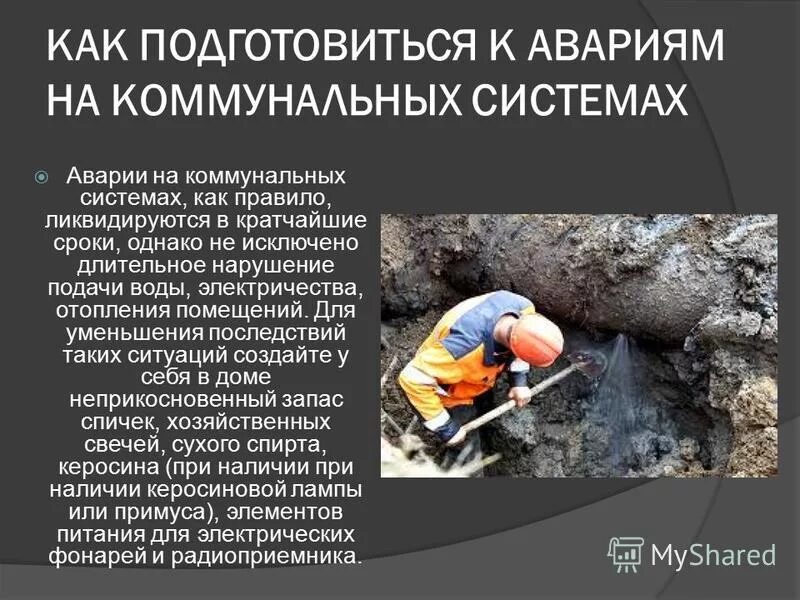 КАК ПОДГОТОВИТЬСЯ К АВАРИЯМ НА КОММУНАЛЬНЫХ СИСТЕМАХ

Аварии на коммунальных системах, как правило, ликвидируются в кратчайшие сроки, однако не исключено длительное нарушение подачи воды, электричества, отопления помещений. Для уменьшения последствий таких ситуаций создайте у себя в доме неприкосновенный запас спичек, хозяйственных свечей, сухого спирта, керосина (при наличии при наличии керосиновой лампы или примуса), элементов питания для электрических фонарей и радиоприемника.

MyShared